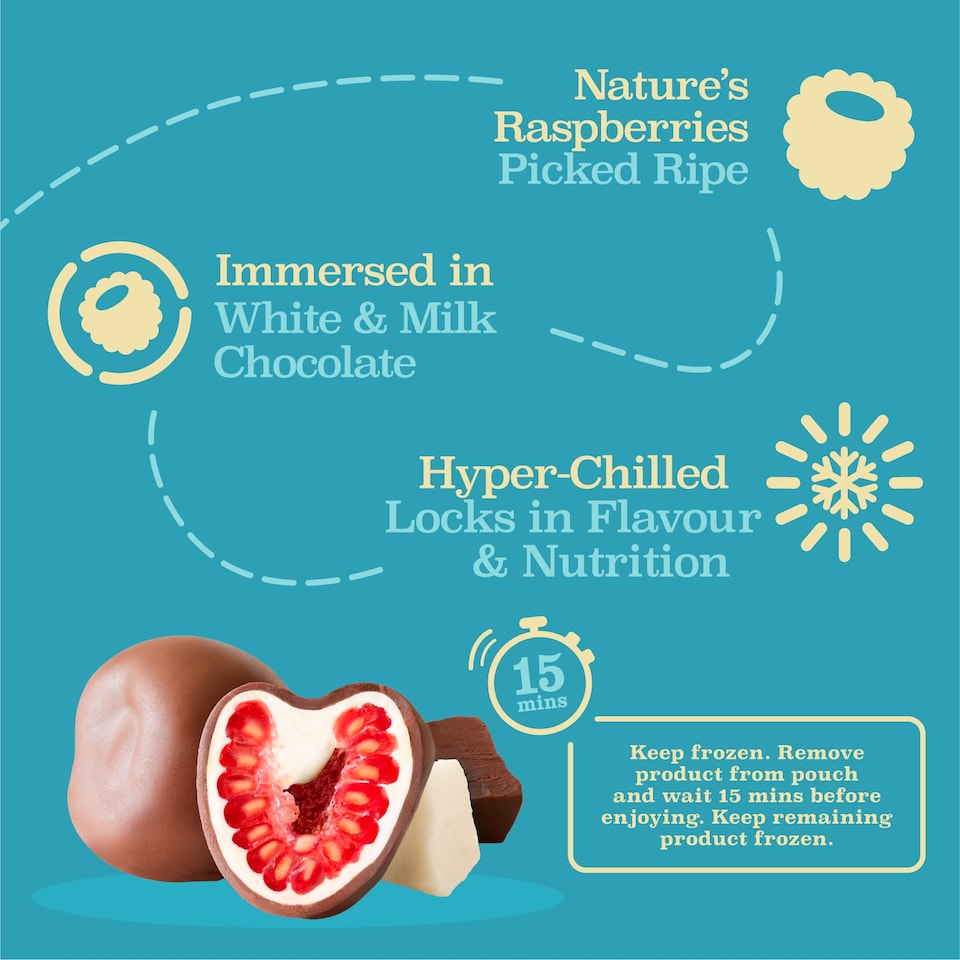 Nature's Raspberries
Picked Ripe

Immersed in
White & Milk Chocolate

Hyper-Chilled
Locks in Flavour & Nutrition

15 mins

Keep frozen. Remove product from pouch and wait 15 mins before enjoying. Keep remaining product frozen.